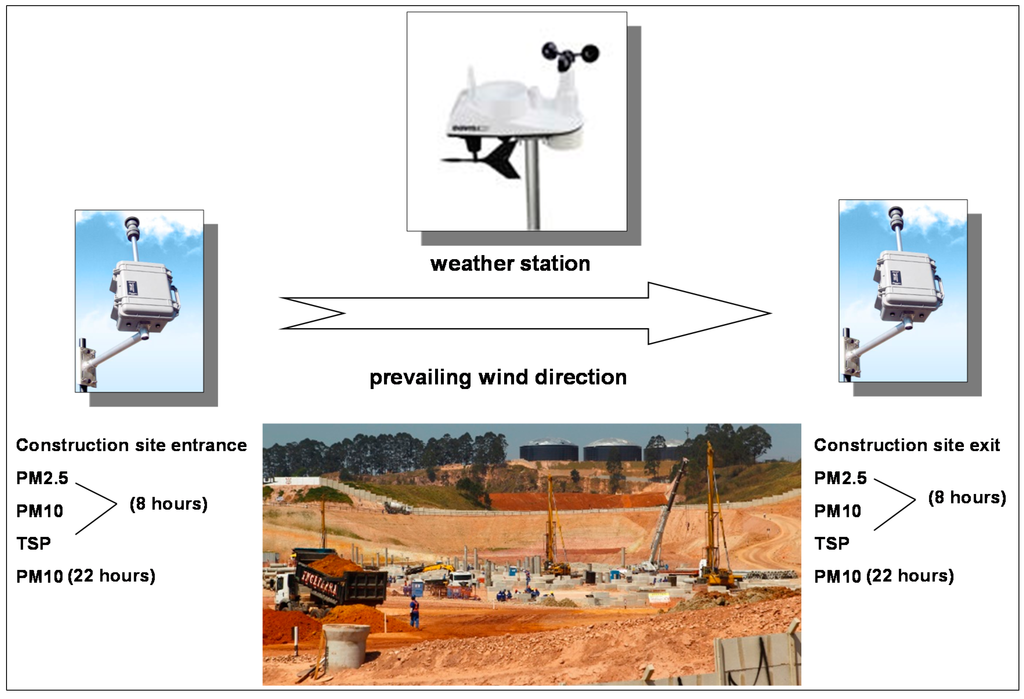 weather station

prevailing wind direction

Construction site entrance
PM2.5
PM10
TSP
(8 hours)
PM10 (22 hours)

Construction site exit
PM2.5
PM10
TSP
(8 hours)
PM10 (22 hours)